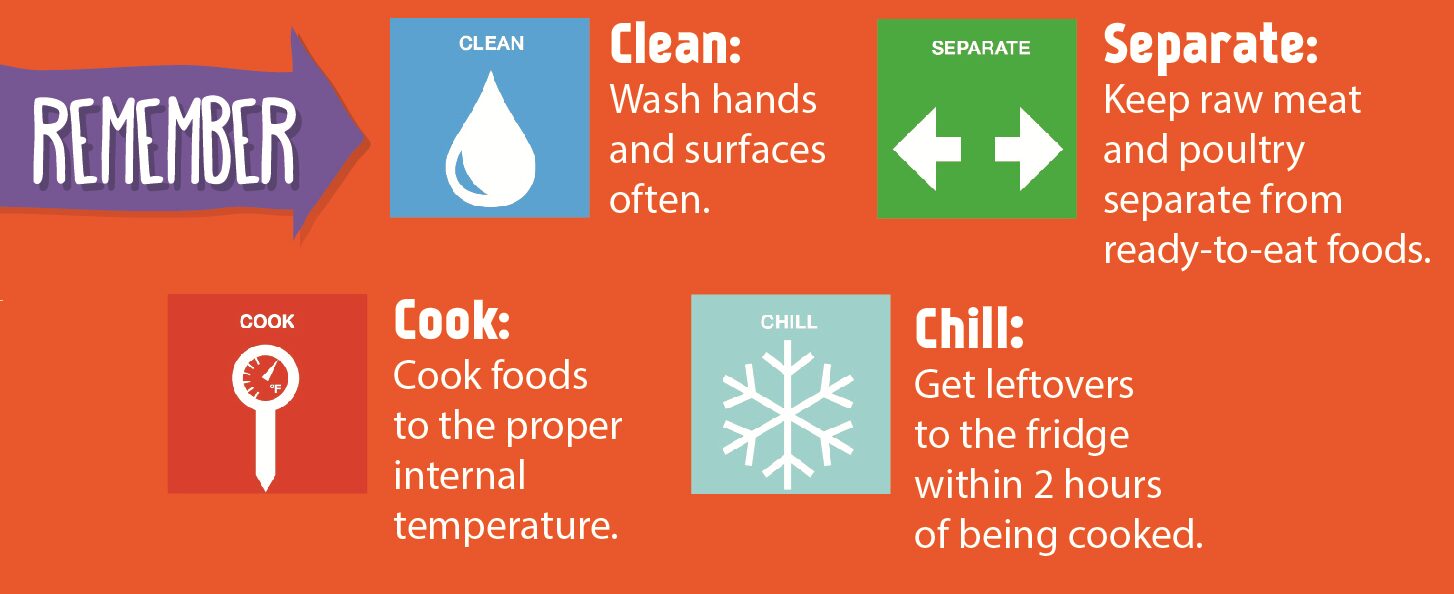 REMEMBER

CLEAN

Clean:
Wash hands and surfaces often.

SEPARATE

Separate:
Keep raw meat and poultry separate from ready-to-eat foods.

COOK

°F

Cook:
Cook foods to the proper internal temperature.

CHILL

Chill:
Get leftovers to the fridge within 2 hours of being cooked.